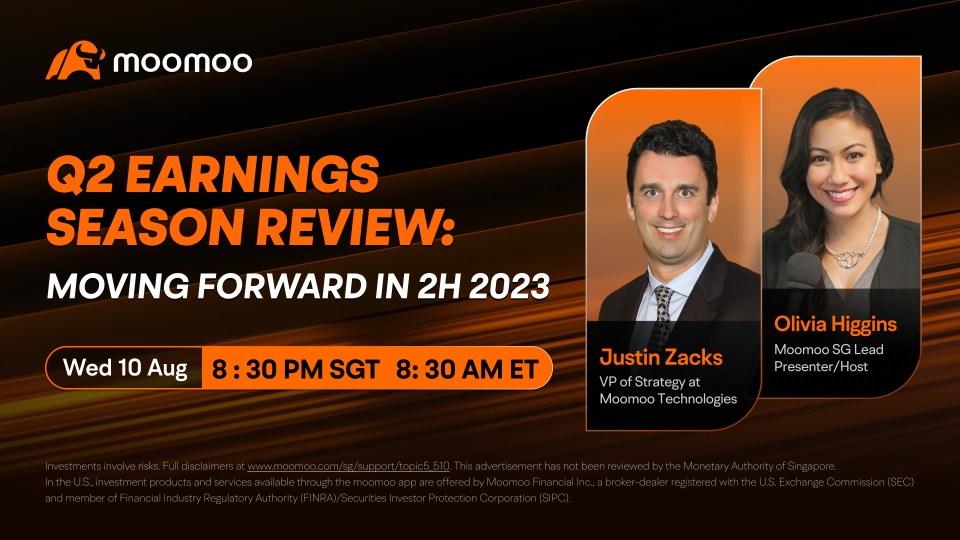 moomoo

Q2 EARNINGS SEASON REVIEW:

MOVING FORWARD IN 2H 2023

Wed 10 Aug 8 : 30 PM SGT 8: 30 AM ET

Justin Zacks
VP of Strategy at Moomoo Technologies

Olivia Higgins
Moomoo SG Lead Presenter/Host

Investments involve risks. Full disclaimers at www.moomoo.com/sg/support/topic5_510. This advertisement has not been reviewed by the Monetary Authority of Singapore.
In the U.S., investment products and services available through the moomoo app are offered by Moomoo Financial Inc., a broker-dealer registered with the U.S. Exchange Commission (SEC) and member of Financial Industry Regulatory Authority (FINRA)/Securities Investor Protection Corporation (SIPC).